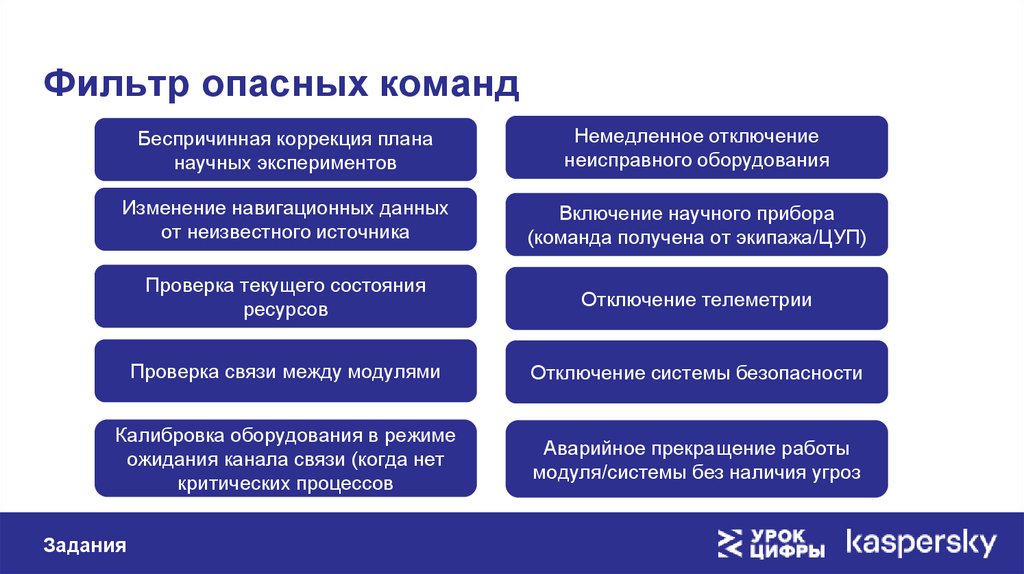 Фильтр опасных команд

Беспричинная коррекция плана научных экспериментов

Изменение навигационных данных от неизвестного источника

Проверка текущего состояния ресурсов

Проверка связи между модулями

Калибровка оборудования в режиме ожидания канала связи (когда нет критических процессов

Немедленное отключение неисправного оборудования

Включение научного прибора (команда получена от экипажа/ЦУП)

Отключение телеметрии

Отключение системы безопасности

Аварийное прекращение работы модуля/системы без наличия угроз

Задания

УРОК ЦИФРЫ

kaspersky